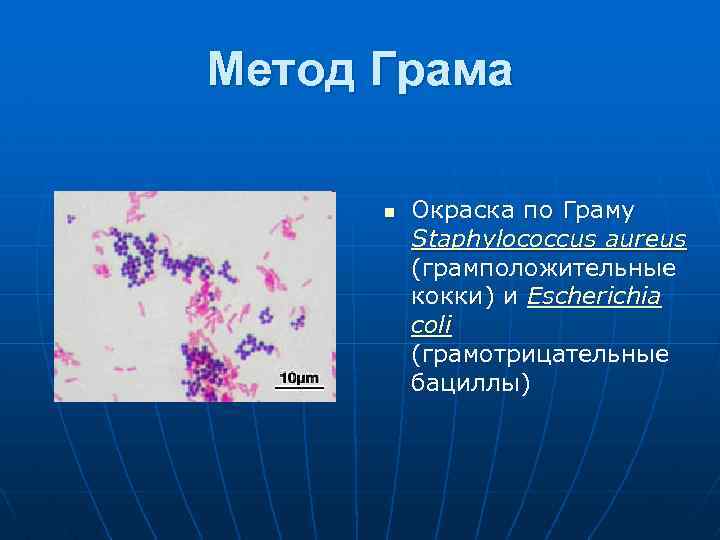 Метод Грама

10μm

Окраска по Граму Staphylococcus aureus (грамположительные кокки) и Escherichia coli (грамотрицательные бациллы)